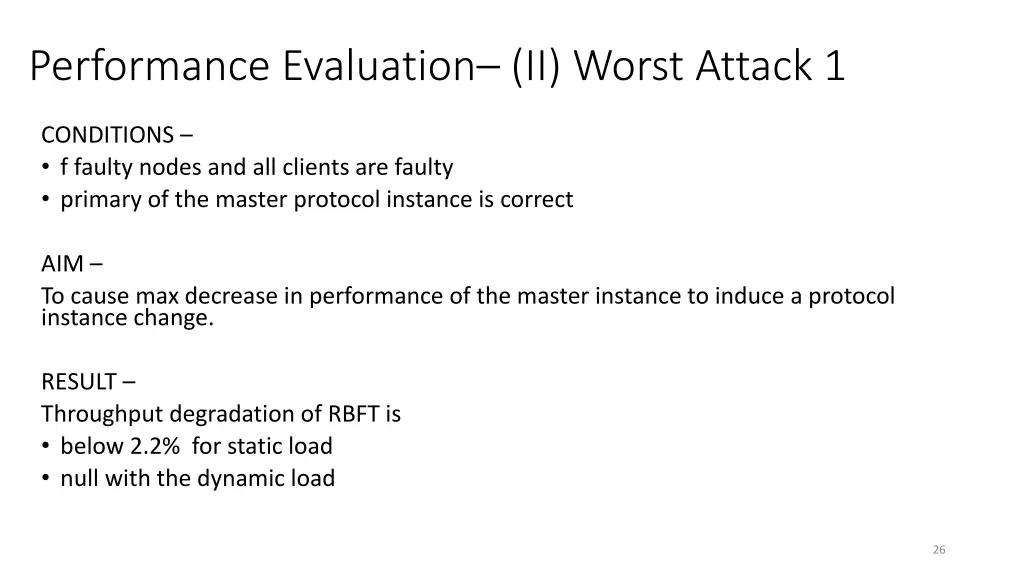 Performance Evaluation– (II) Worst Attack 1

CONDITIONS –
• f faulty nodes and all clients are faulty
• primary of the master protocol instance is correct

AIM –
To cause max decrease in performance of the master instance to induce a protocol instance change.

RESULT –
Throughput degradation of RBFT is
• below 2.2% for static load
• null with the dynamic load

26